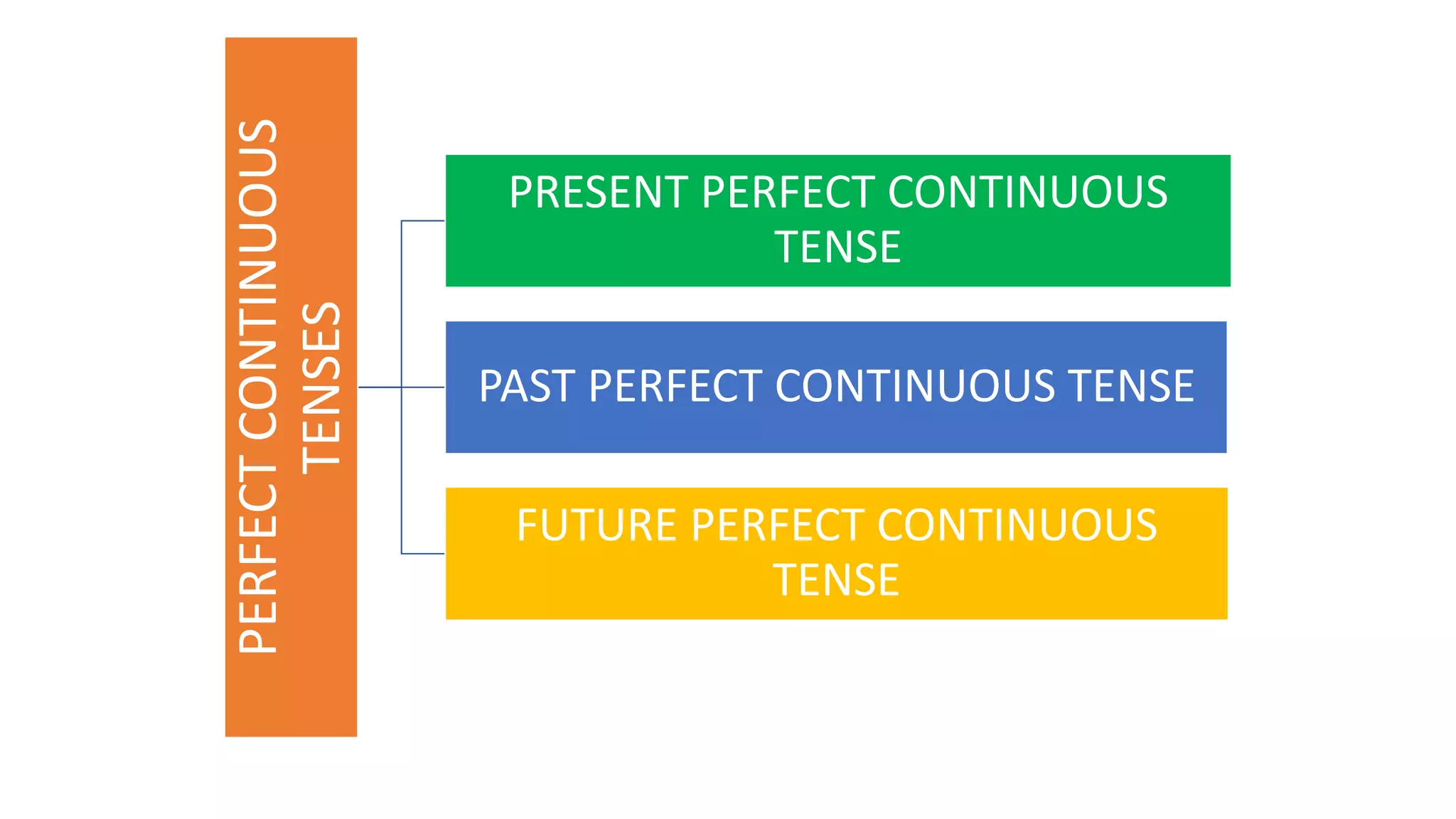 PERFECT CONTINUOUS TENSES

PRESENT PERFECT CONTINUOUS TENSE

PAST PERFECT CONTINUOUS TENSE

FUTURE PERFECT CONTINUOUS TENSE